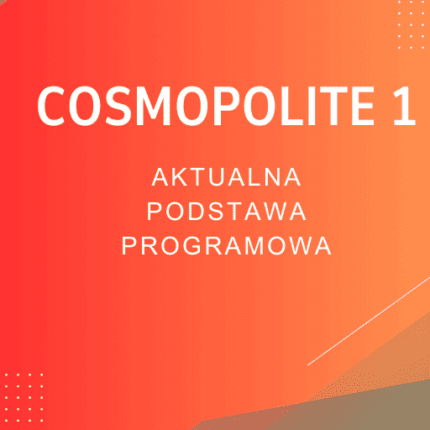 COSMOPOLITE 1

AKTUALNA PODSTAWA PROGRAMOWA